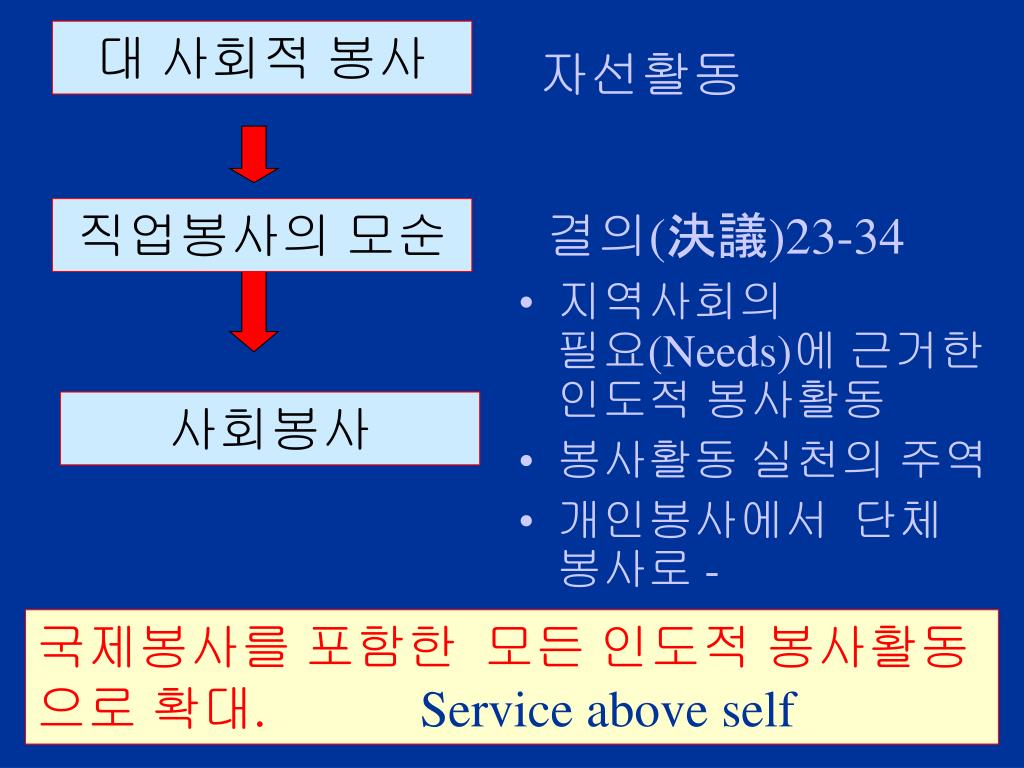 대 사회적 봉사

직업봉사의 모순

사회봉사

자선활동

결의(決議)23-34

• 지역사회의 필요(Needs)에 근거한 인도적 봉사활동
• 봉사활동 실천의 주역
• 개인봉사에서 단체 봉사로 -

국제봉사를 포함한 모든 인도적 봉사활동으로 확대. Service above self